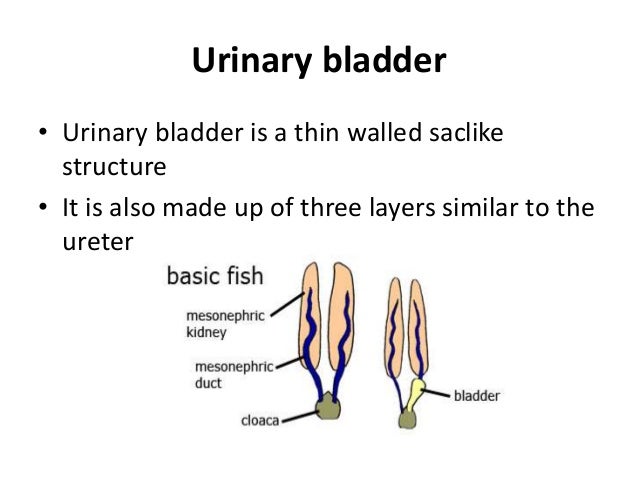 Urinary bladder

• Urinary bladder is a thin walled saclike structure
• It is also made up of three layers similar to the ureter

basic fish

mesonephric kidney

mesonephric duct

cloaca

bladder